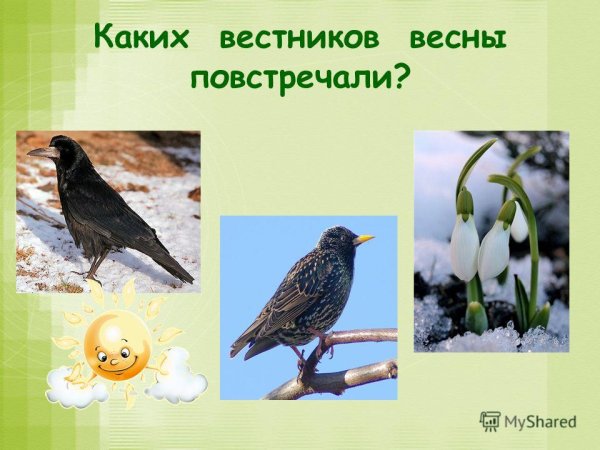 Каких вестников весны повстречали?

MyShared